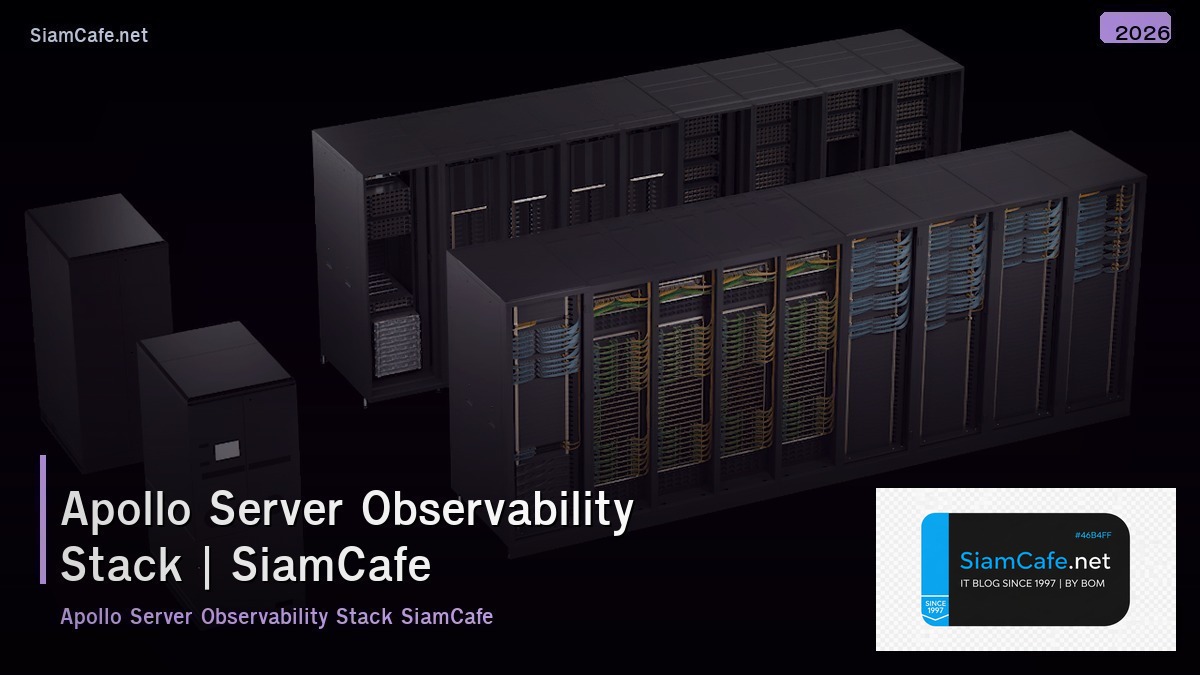 SiamCafe.net

2026

Apollo Server Observability Stack | SiamCafe

Apollo Server Observability Stack SiamCafe

#46B4FF
SiamCafe.net
IT BLOG SINCE 1997 | BY BOM
SINCE 1997